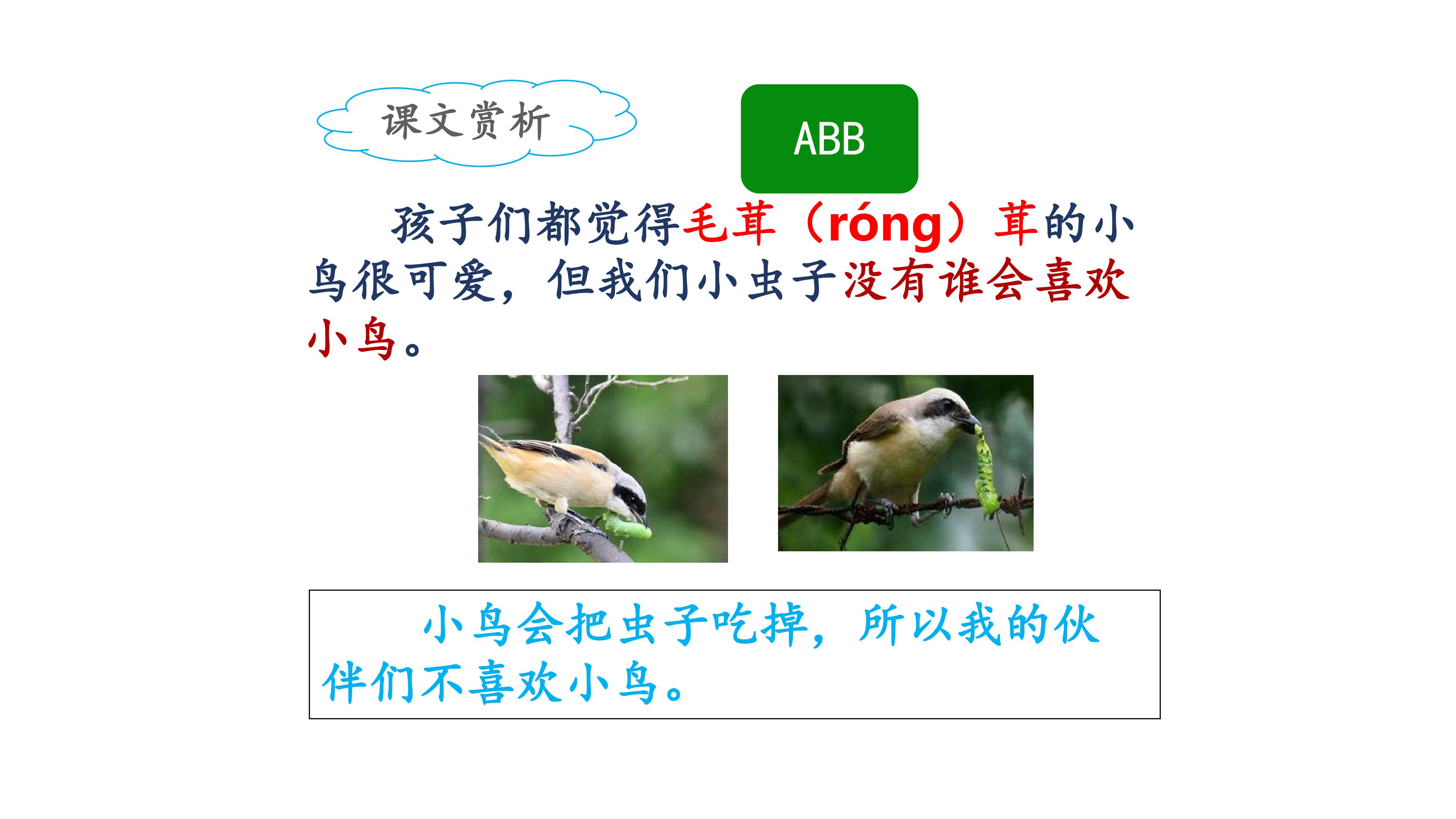 课文赏析

ABB

孩子们都觉得毛茸（róng）茸的小鸟很可爱，但我们小虫子没有谁会喜欢小鸟。

小鸟会把虫子吃掉，所以我的伙伴们不喜欢小鸟。